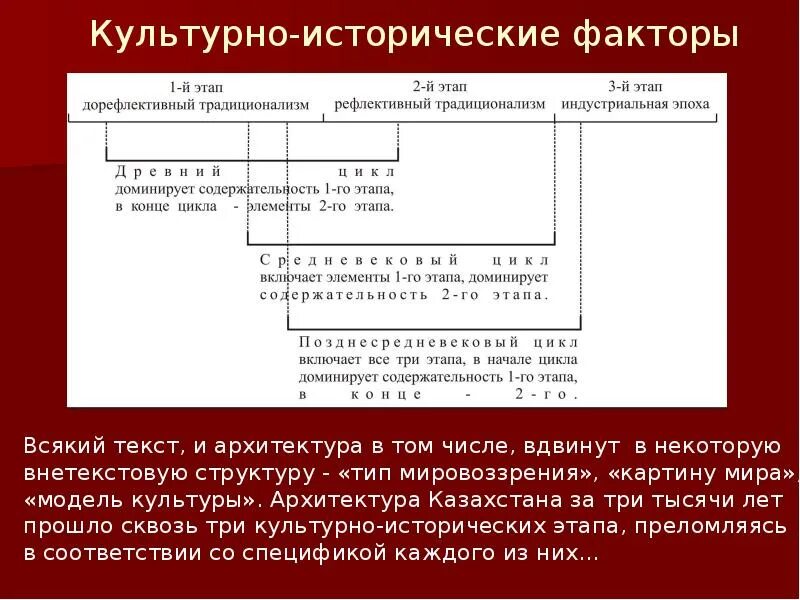 Культурно-исторические факторы

1-й этап
дорефлективный традиционализм

2-й этап
рефлективный традиционализм

3-й этап
индустриальная эпоха

Древний цикл
доминирует содержательность 1-го этапа,
в конце цикла - элементы 2-го этапа.

Средневековый цикл
включает элементы 1-го этапа, доминирует
содержательность 2-го этапа.

Позднесредневековый цикл
включает все три этапа, в начале цикла
доминирует содержательность 1-го этапа,
в конце - 2-го.

Всякий текст, и архитектура в том числе, вдвинут в некоторую внетекстовую структуру - «тип мировоззрения», «картину мира», «модель культуры». Архитектура Казахстана за три тысячи лет прошло сквозь три культурно-исторических этапа, преломляясь в соответствии со спецификой каждого из них…